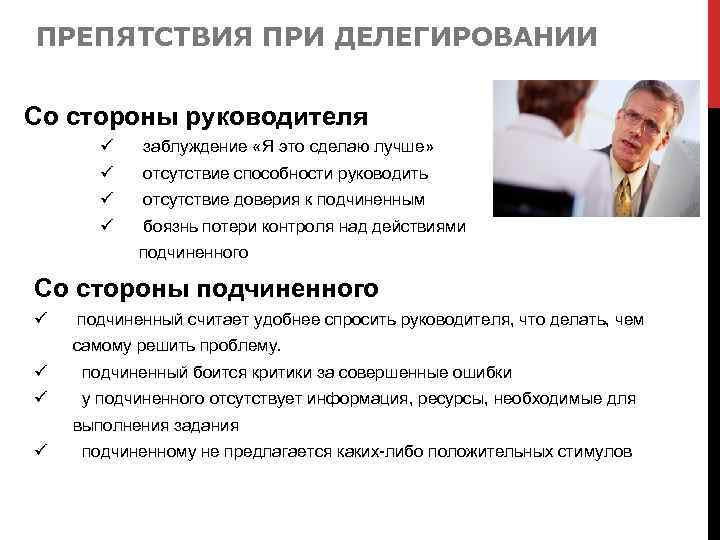 ПРЕПЯТСТВИЯ ПРИ ДЕЛЕГИРОВАНИИ

Со стороны руководителя

✓ заблуждение «Я это сделаю лучше»

✓ отсутствие способности руководить

✓ отсутствие доверия к подчиненным

✓ боязнь потери контроля над действиями подчиненного

Со стороны подчиненного

✓ подчиненный считает удобнее спросить руководителя, что делать, чем самому решить проблему.

✓ подчиненный боится критики за совершенные ошибки

✓ у подчиненного отсутствует информация, ресурсы, необходимые для выполнения задания

✓ подчиненному не предлагается каких-либо положительных стимулов